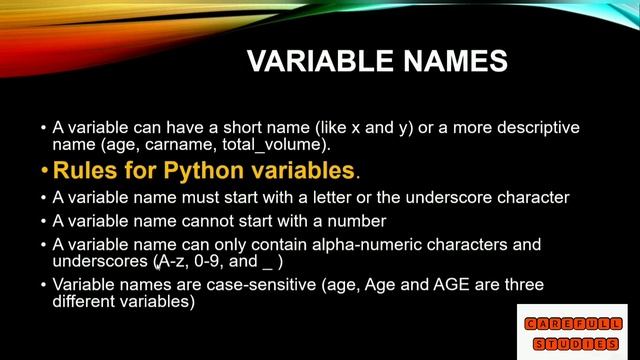 VARIABLE NAMES

• A variable can have a short name (like x and y) or a more descriptive name (age, carname, total_volume).

• Rules for Python variables.

• A variable name must start with a letter or the underscore character

• A variable name cannot start with a number

• A variable name can only contain alpha-numeric characters and underscores (A-z, 0-9, and _ )

• Variable names are case-sensitive (age, Age and AGE are three different variables)

CAREFULL
STUDIES